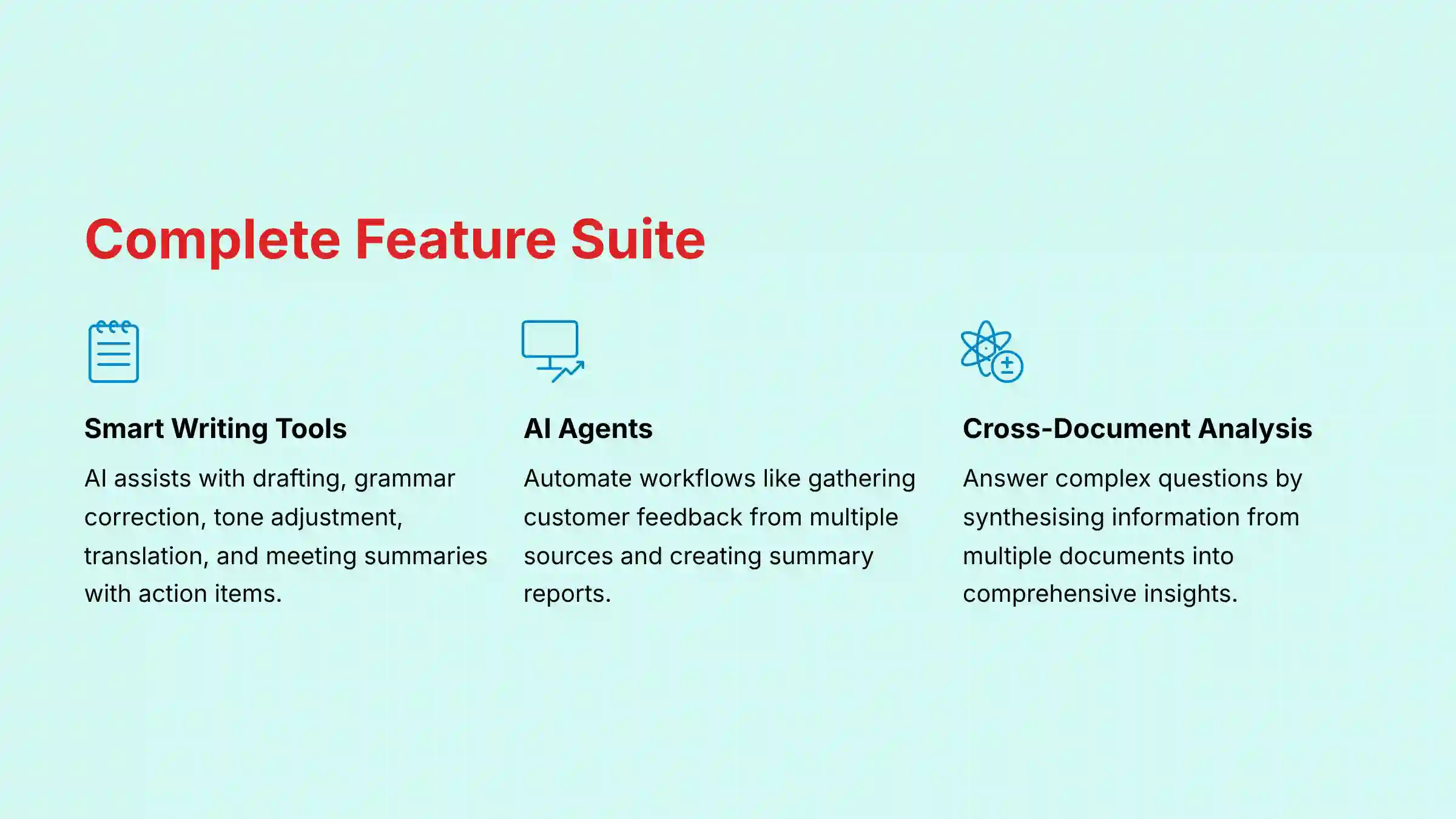 Complete Feature Suite

Smart Writing Tools

AI assists with drafting, grammar correction, tone adjustment, translation, and meeting summaries with action items.

AI Agents

Automate workflows like gathering customer feedback from multiple sources and creating summary reports.

Cross-Document Analysis

Answer complex questions by synthesising information from multiple documents into comprehensive insights.